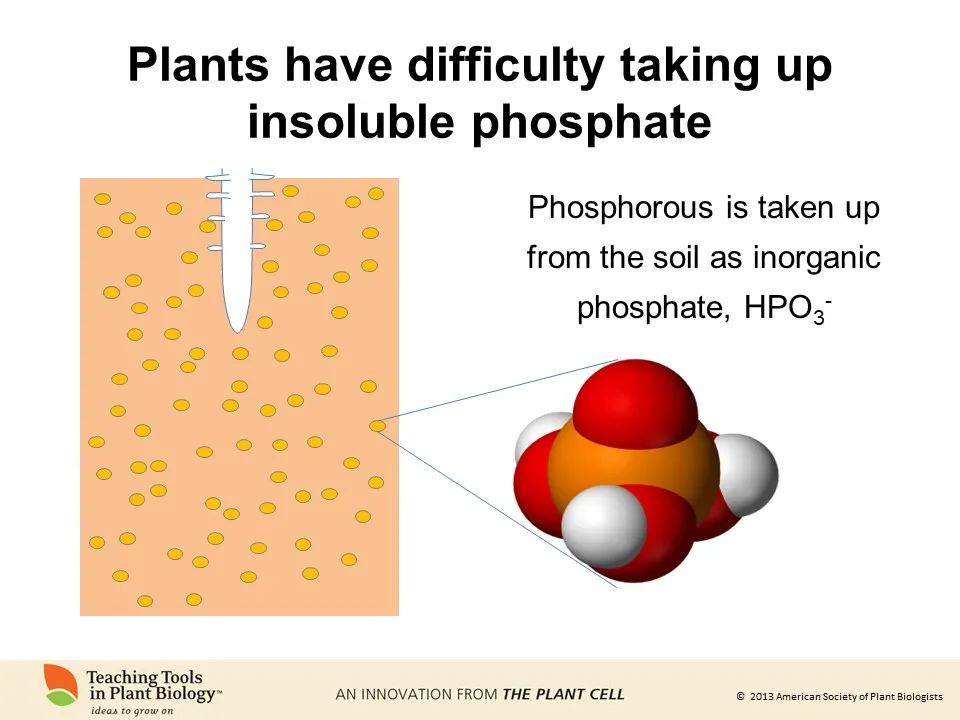 Plants have difficulty taking up insoluble phosphate

Phosphorous is taken up from the soil as inorganic phosphate, $HPO_3^-$

Teaching Tools in Plant Biology™
ideas to grow on

AN INNOVATION FROM THE PLANT CELL

© 2013 American Society of Plant Biologists